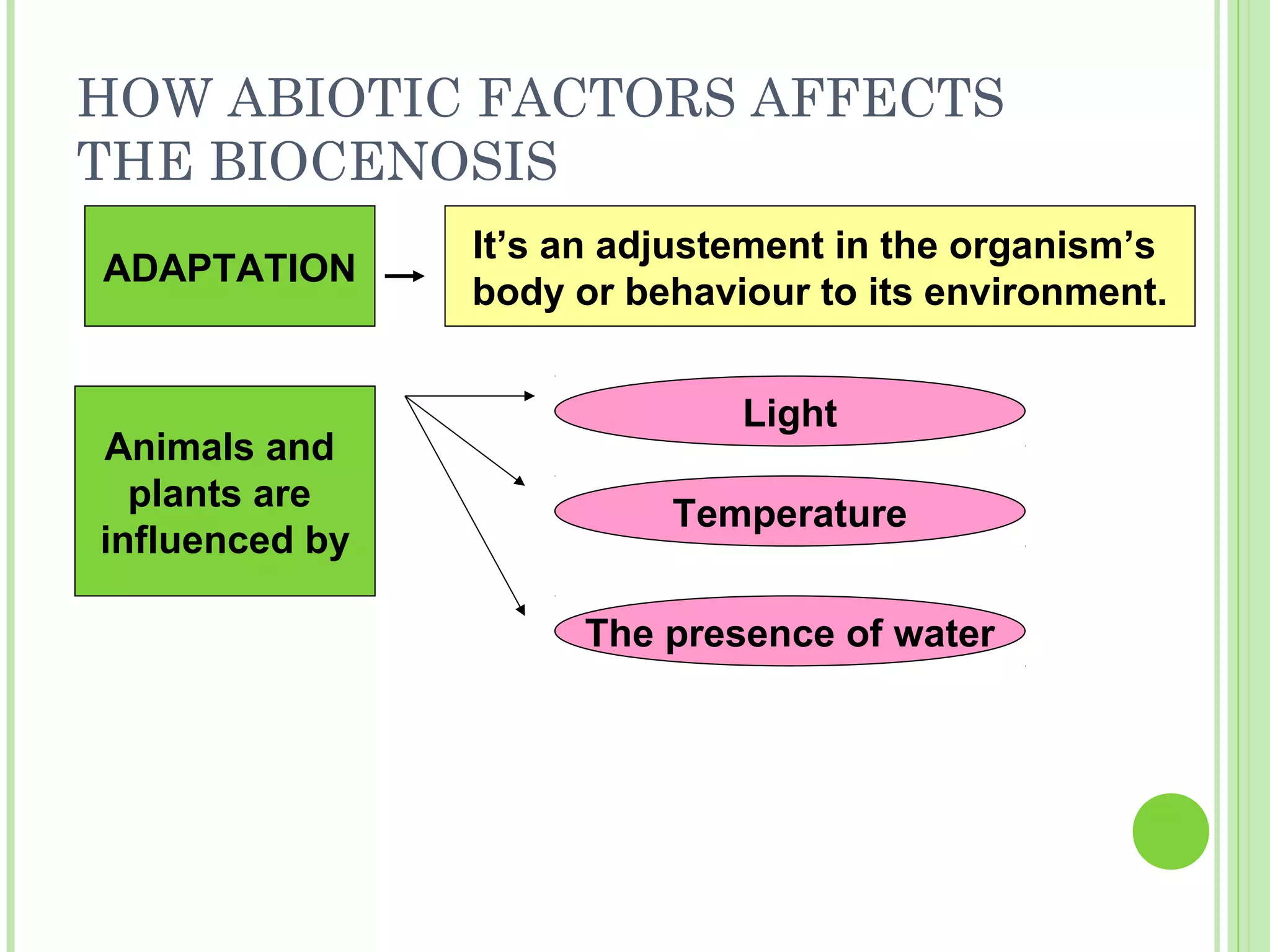 HOW ABIOTIC FACTORS AFFECTS THE BIOCENOSIS

ADAPTATION

It’s an adjustement in the organism’s body or behaviour to its environment.

Animals and plants are influenced by

Light

Temperature

The presence of water